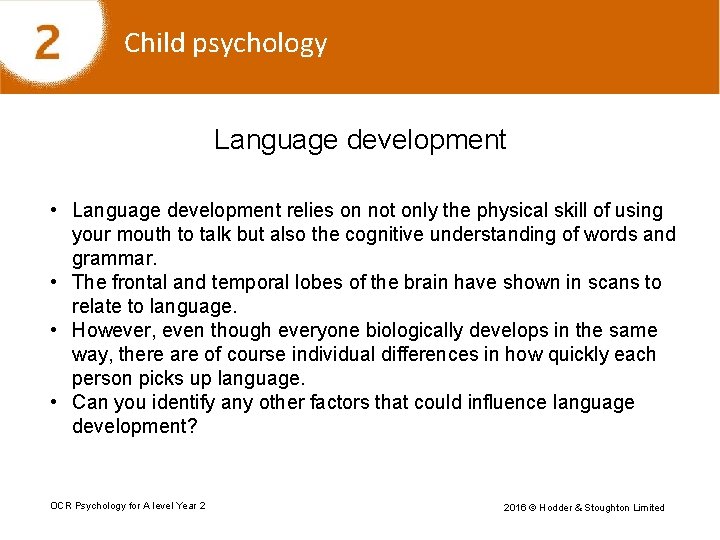 2 Child psychology

Language development

• Language development relies on not only the physical skill of using your mouth to talk but also the cognitive understanding of words and grammar.
• The frontal and temporal lobes of the brain have shown in scans to relate to language.
• However, even though everyone biologically develops in the same way, there are of course individual differences in how quickly each person picks up language.
• Can you identify any other factors that could influence language development?

OCR Psychology for A level Year 2

2016 © Hodder & Stoughton Limited